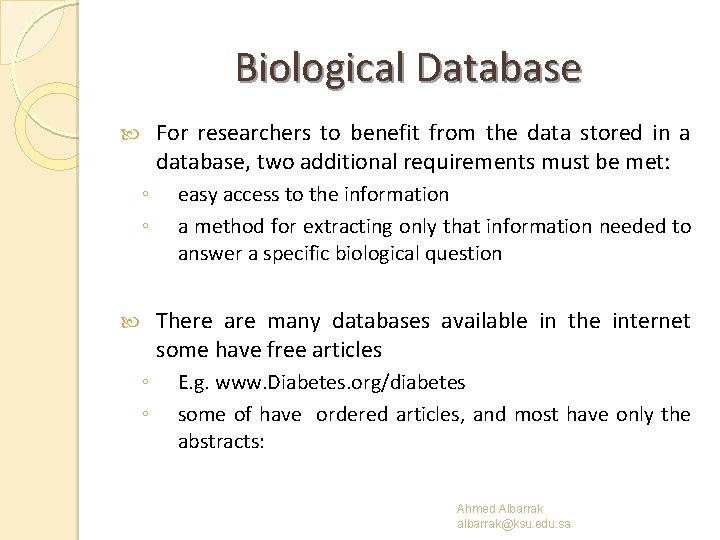 Biological Database

For researchers to benefit from the data stored in a database, two additional requirements must be met:

◦ easy access to the information

◦ a method for extracting only that information needed to answer a specific biological question

There are many databases available in the internet some have free articles

◦ E.g. www.Diabetes.org/diabetes

◦ some of have ordered articles, and most have only the abstracts:

Ahmed Albarrak
albarrak@ksu.edu.sa